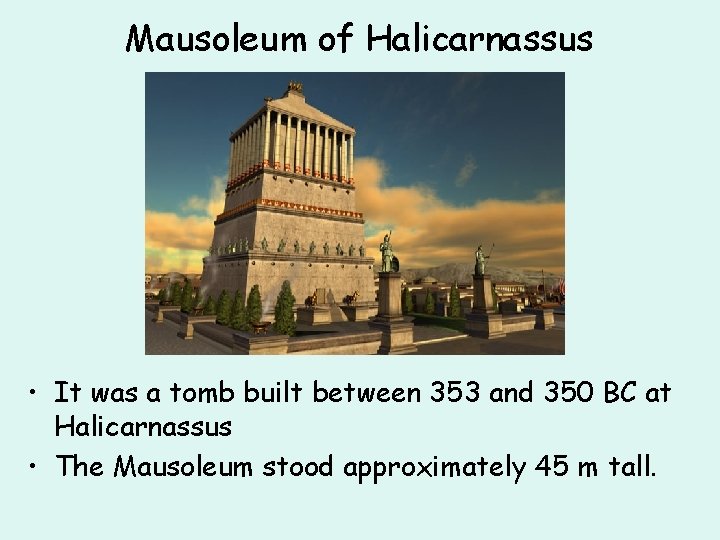 Mausoleum of Halicarnassus

• It was a tomb built between 353 and 350 BC at Halicarnassus
• The Mausoleum stood approximately 45 m tall.